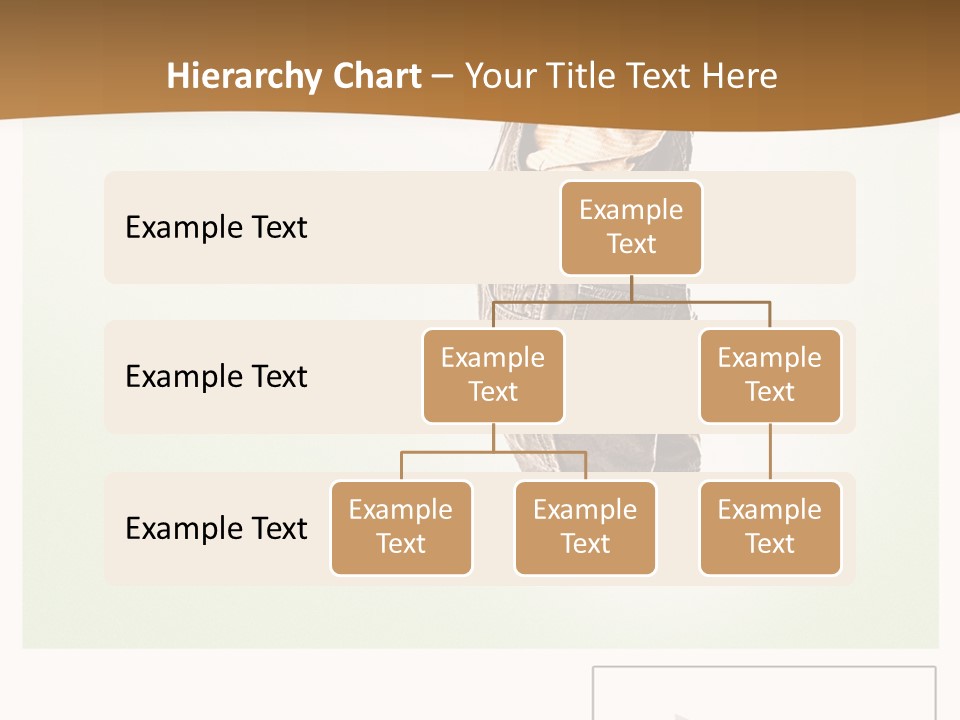 Hierarchy Chart – Your Title Text Here

Example Text

Example Text

Example Text

Example Text

Example Text

Example Text

Example Text

Example Text

Example Text